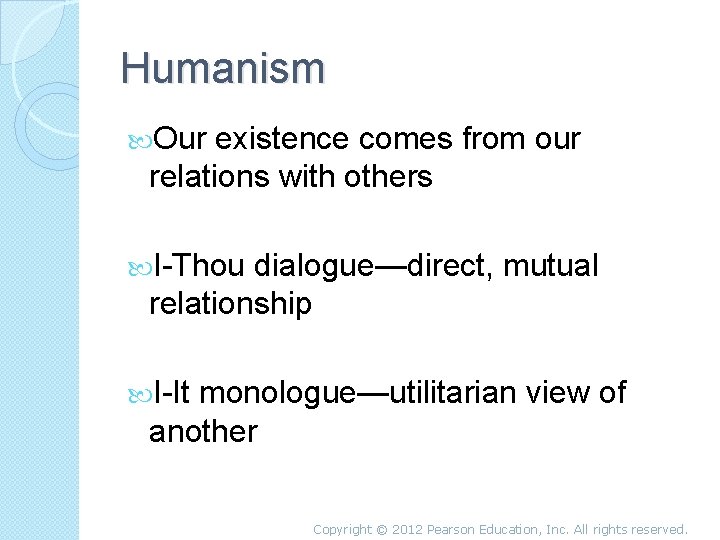 Humanism

Our existence comes from our relations with others

I-Thou dialogue—direct, mutual relationship

I-It monologue—utilitarian view of another

Copyright © 2012 Pearson Education, Inc. All rights reserved.